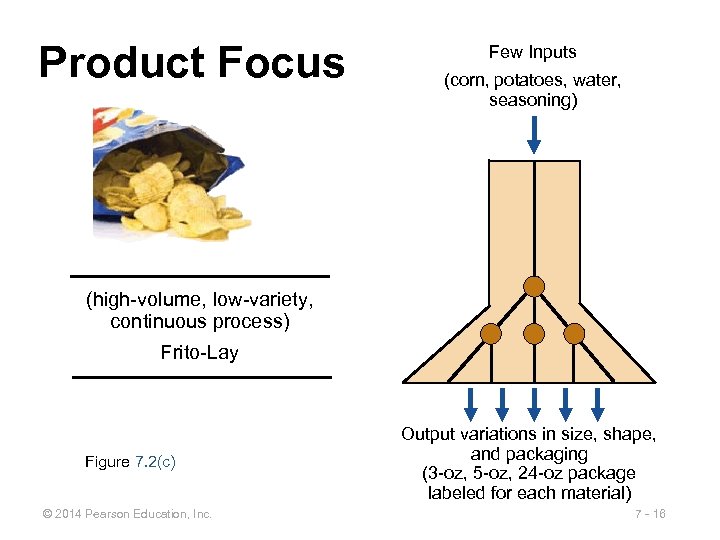 Product Focus

(high-volume, low-variety, continuous process)

Frito-Lay

Figure 7.2(c)

Few Inputs

(corn, potatoes, water, seasoning)

Output variations in size, shape, and packaging (3-oz, 5-oz, 24-oz package labeled for each material)

© 2014 Pearson Education, Inc.

7 - 16